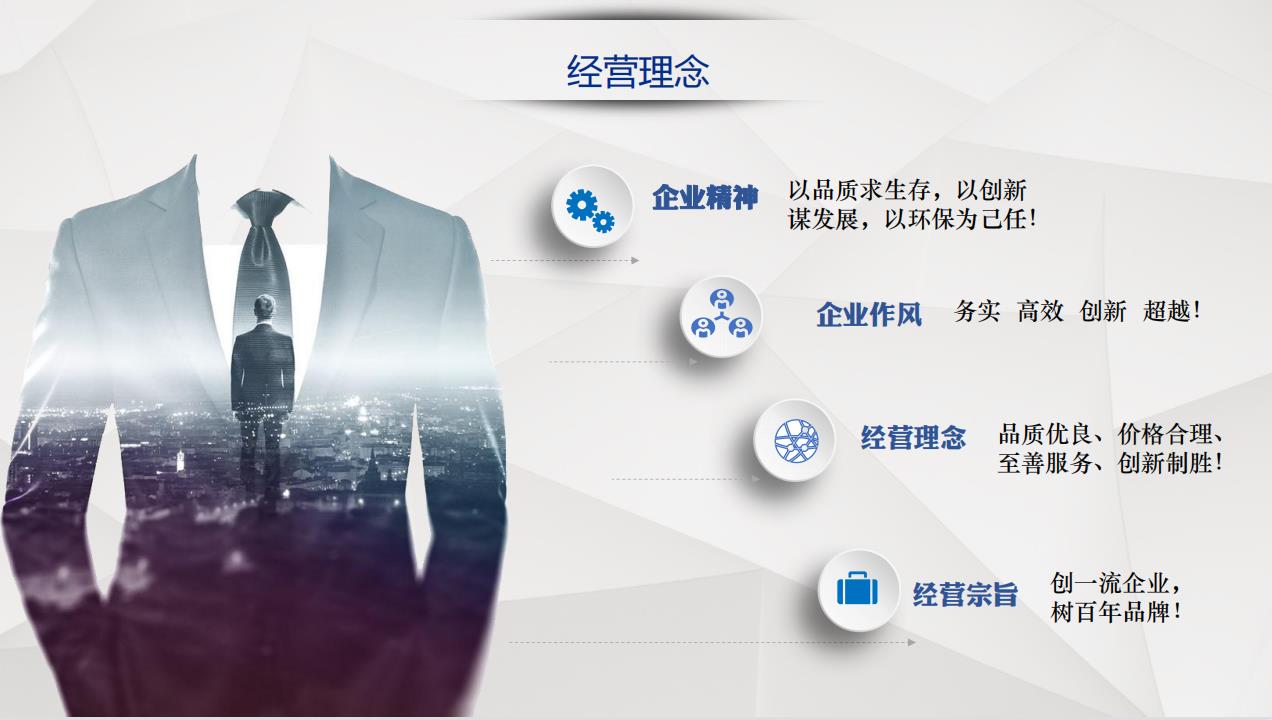 经营理念

企业精神 以品质求生存，以创新谋发展，以环保为己任！

企业作风 务实 高效 创新 超越！

经营理念 品质优良、价格合理、至善服务、创新制胜！

经营宗旨 创一流企业，树百年品牌！